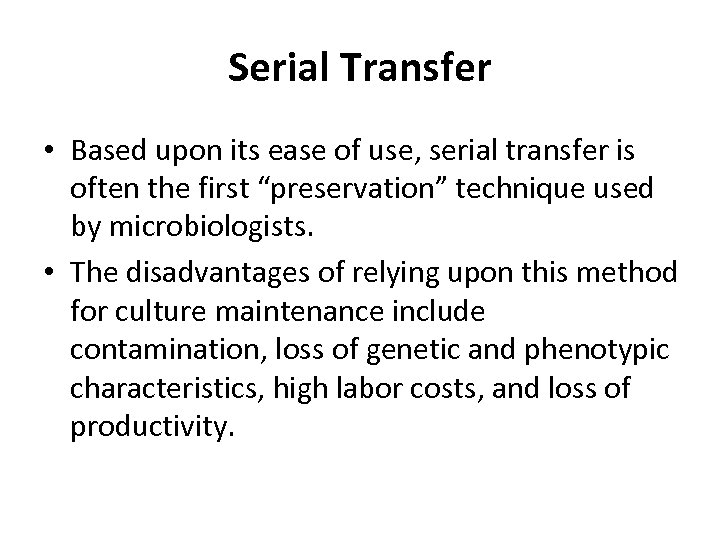 Serial Transfer

• Based upon its ease of use, serial transfer is often the first “preservation” technique used by microbiologists.

• The disadvantages of relying upon this method for culture maintenance include contamination, loss of genetic and phenotypic characteristics, high labor costs, and loss of productivity.